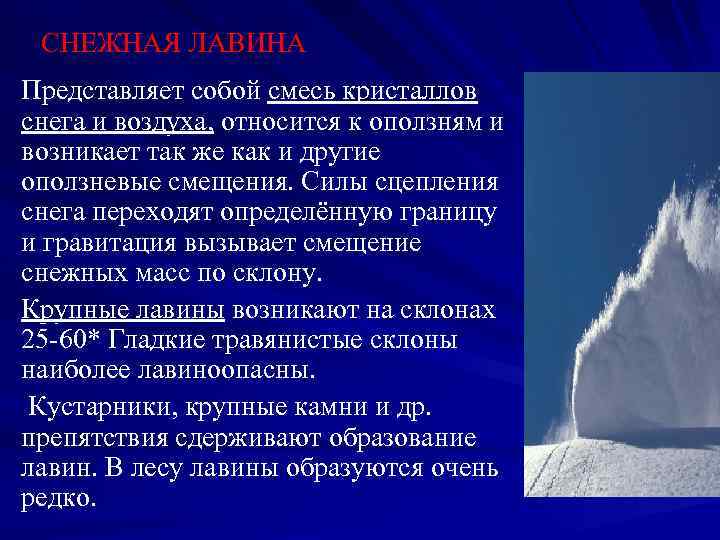 СНЕЖНАЯ ЛАВИНА

Представляет собой смесь кристаллов снега и воздуха, относится к оползням и возникает так же как и другие оползневые смещения. Силы сцепления снега переходят определённую границу и гравитация вызывает смещение снежных масс по склону.

Крупные лавины возникают на склонах 25-60* Гладкие травянистые склоны наиболее лавиноопасны.

Кустарники, крупные камни и др. препятствия сдерживают образование лавин. В лесу лавины образуются очень редко.